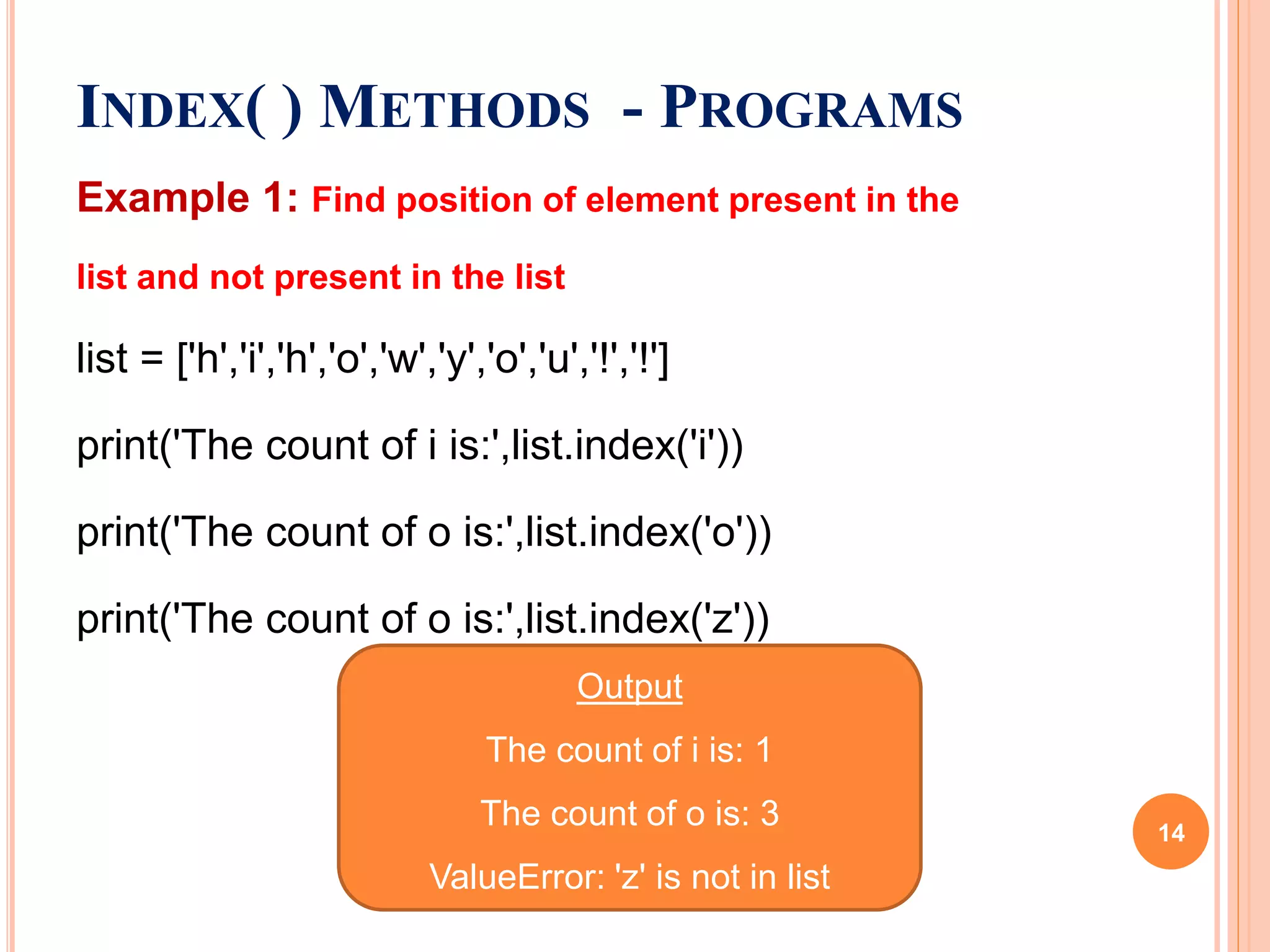 INDEX( ) METHODS - PROGRAMS

Example 1: Find position of element present in the list and not present in the list

list = ['h','i','h','o','w','y','o','u','!','!']

print('The count of i is:',list.index('i'))

print('The count of o is:',list.index('o'))

print('The count of o is:',list.index('z'))

Output

The count of i is: 1

The count of o is: 3

ValueError: 'z' is not in list

14